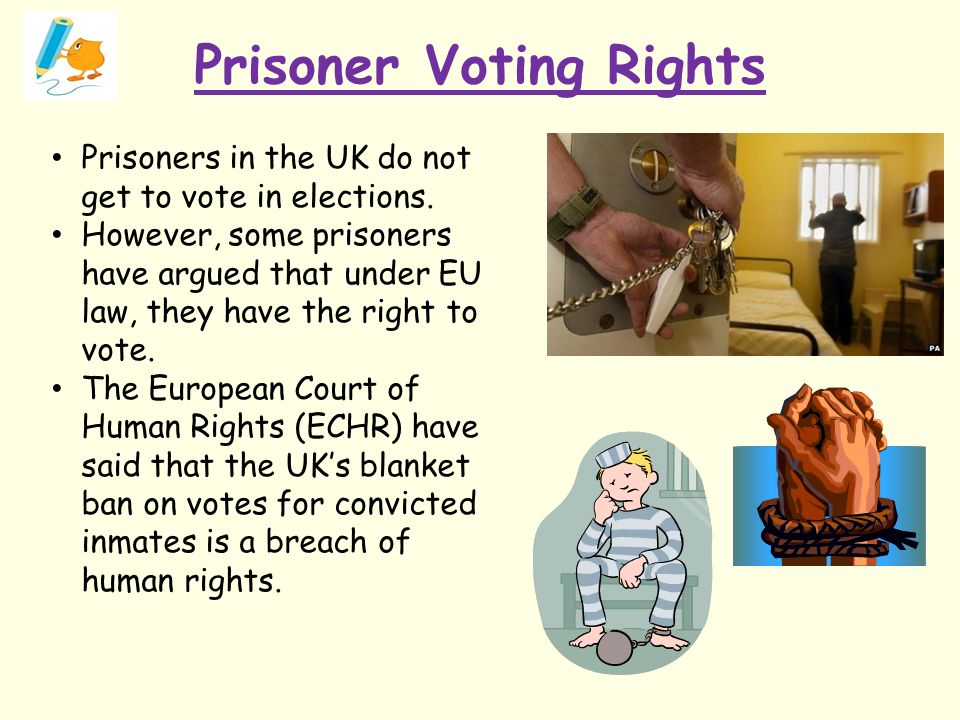 Prisoner Voting Rights

• Prisoners in the UK do not get to vote in elections.
• However, some prisoners have argued that under EU law, they have the right to vote.
• The European Court of Human Rights (ECHR) have said that the UK's blanket ban on votes for convicted inmates is a breach of human rights.

PA